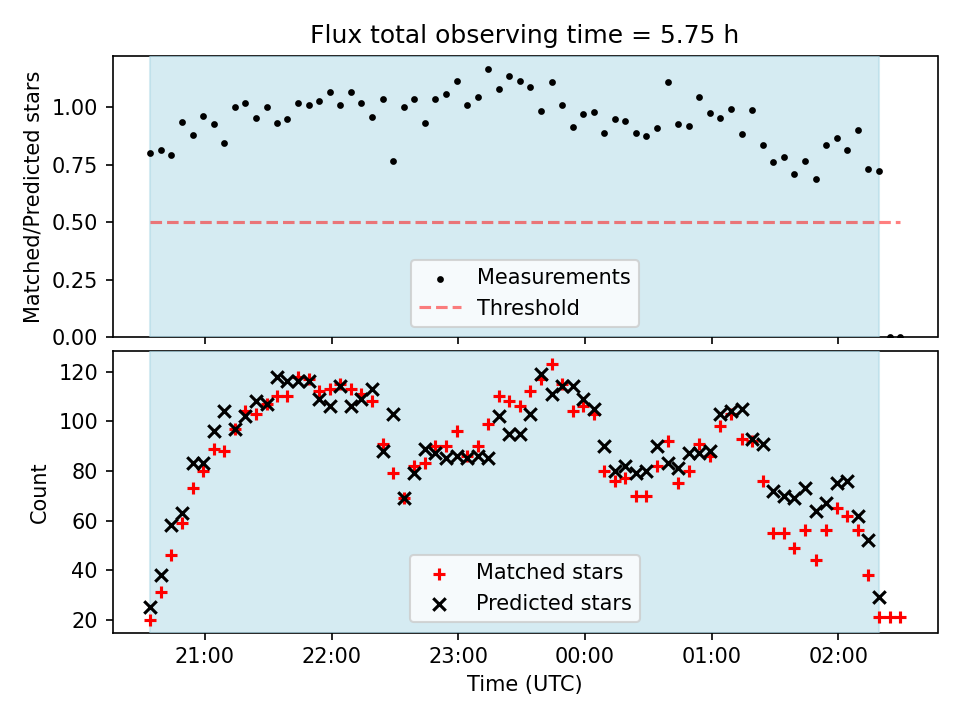 Flux total observing time = 5.75 h

Matched/Predicted stars

1.00
0.75
0.50
0.25
0.00

Measurements
Threshold

Count

120
100
80
60
40
20

Matched stars
Predicted stars

21:00 22:00 23:00 00:00 01:00 02:00

Time (UTC)